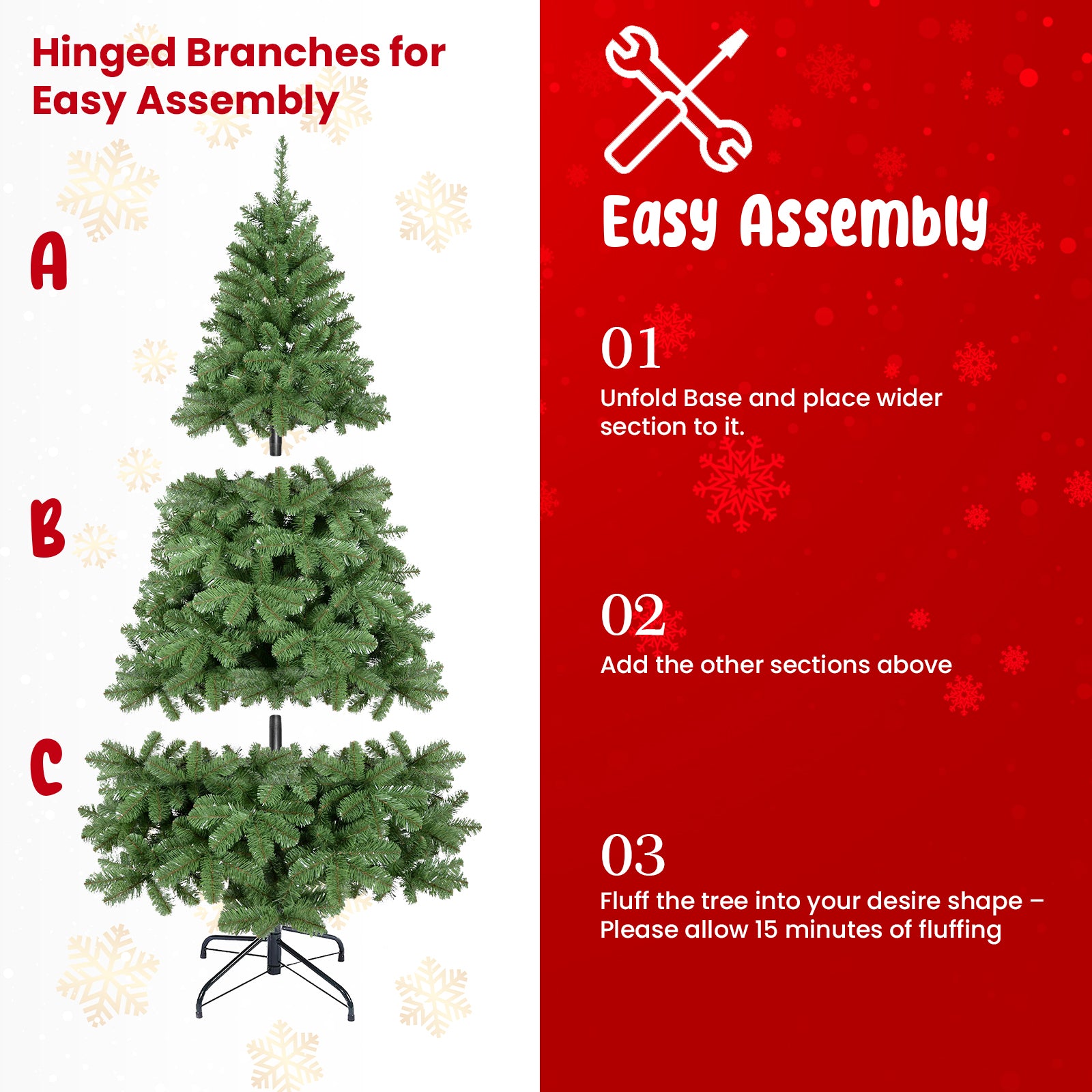 Hinged Branches for Easy Assembly

A

B

C

Easy Assembly

01

Unfold Base and place wider section to it.

02

Add the other sections above

03

Fluff the tree into your desire shape – Please allow 15 minutes of fluffing